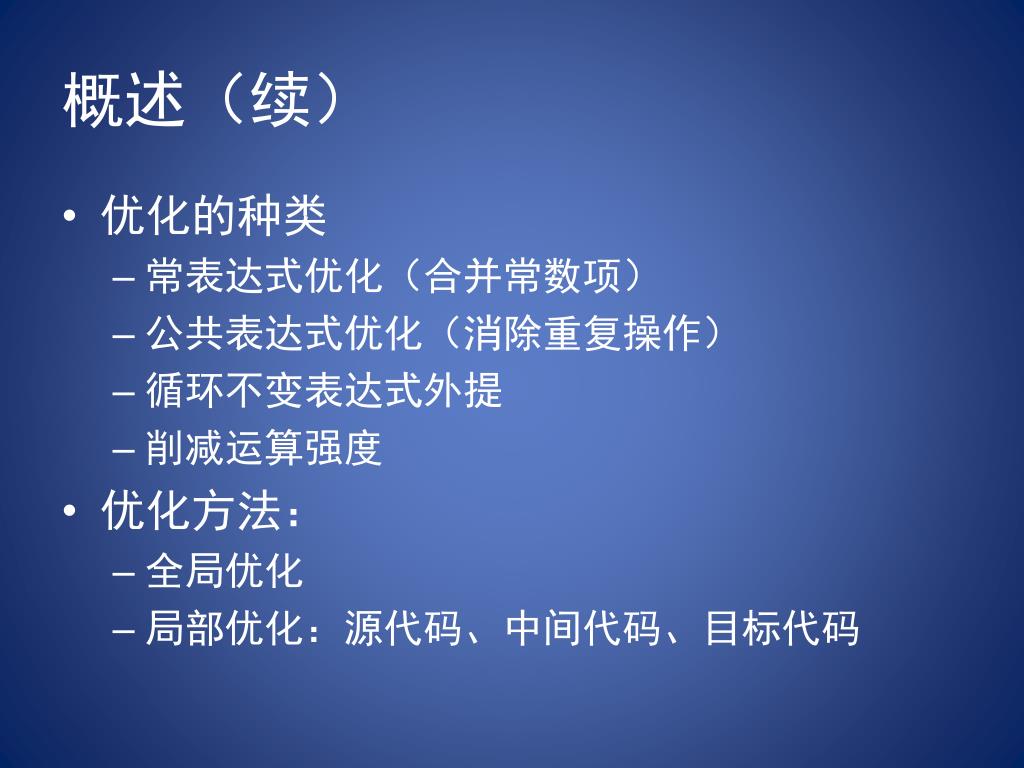 概述（续）

• 优化的种类
– 常表达式优化（合并常数项）
– 公共表达式优化（消除重复操作）
– 循环不变表达式外提
– 削减运算强度

• 优化方法：
– 全局优化
– 局部优化：源代码、中间代码、目标代码